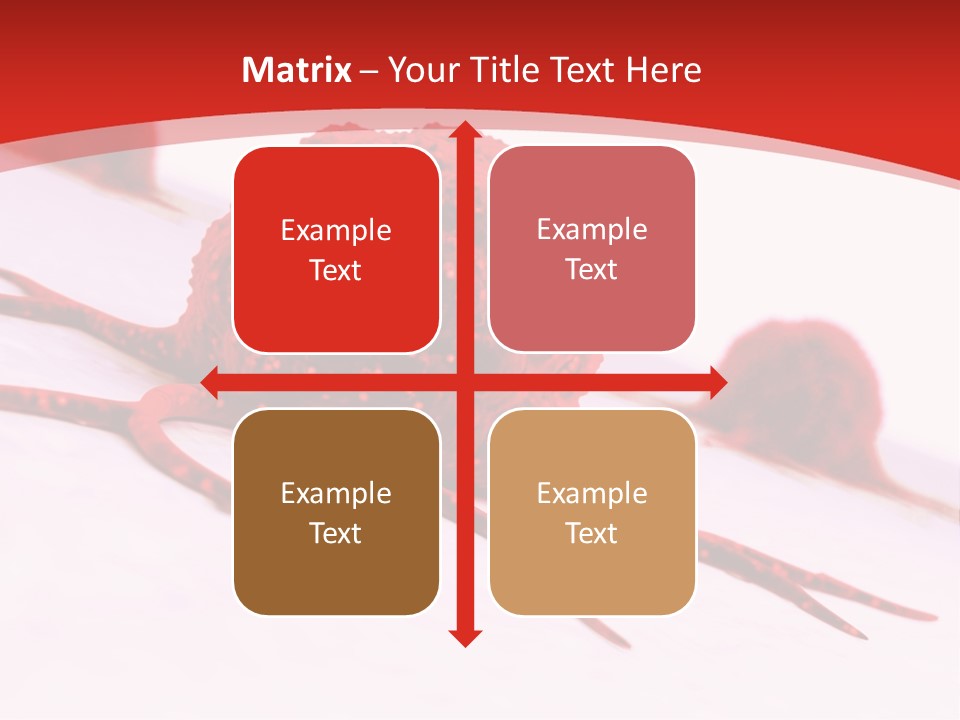 Matrix – Your Title Text Here

Example Text

Example Text

Example Text

Example Text